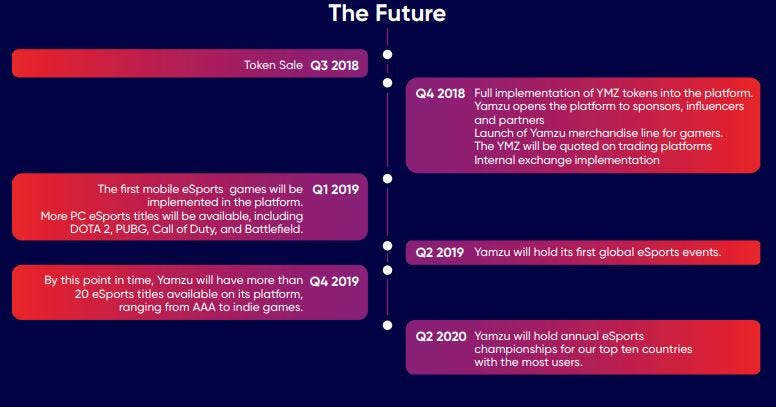 The Future

Token Sale Q3 2018

Q4 2018 Full implementation of YMZ tokens into the platform.
Yamzu opens the platform to sponsors, influencers and partners
Launch of Yamzu merchandise line for gamers.
The YMZ will be quoted on trading platforms
Internal exchange implementation

The first mobile eSports games will be implemented in the platform.
More PC eSports titles will be available, including DOTA 2, PUBG, Call of Duty, and Battlefield. Q1 2019

Q2 2019 Yamzu will hold its first global eSports events.

By this point in time, Yamzu will have more than 20 eSports titles available on its platform, ranging from AAA to indie games. Q4 2019

Q2 2020 Yamzu will hold annual eSports championships for our top ten countries with the most users.